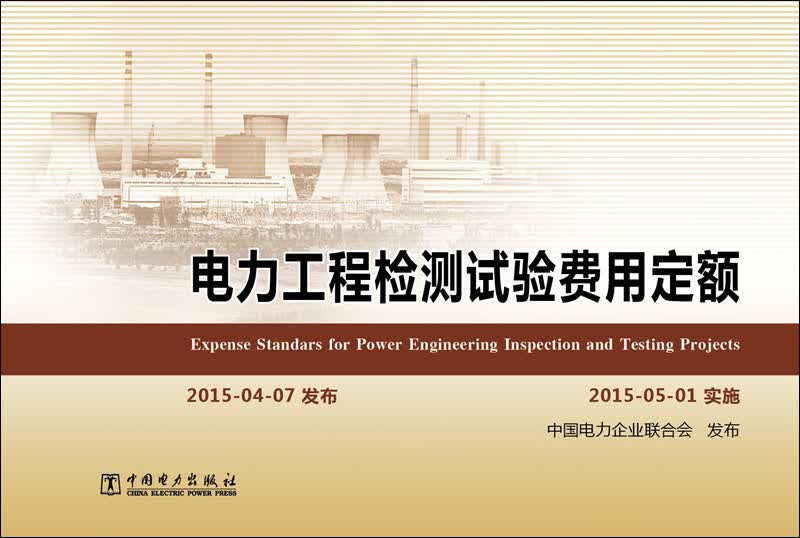 电力工程检测试验费用定额

Expense Standars for Power Engineering Inspection and Testing Projects

2015-04-07 发布

2015-05-01 实施

中国电力企业联合会　发布

中国电力出版社
CHINA ELECTRIC POWER PRESS